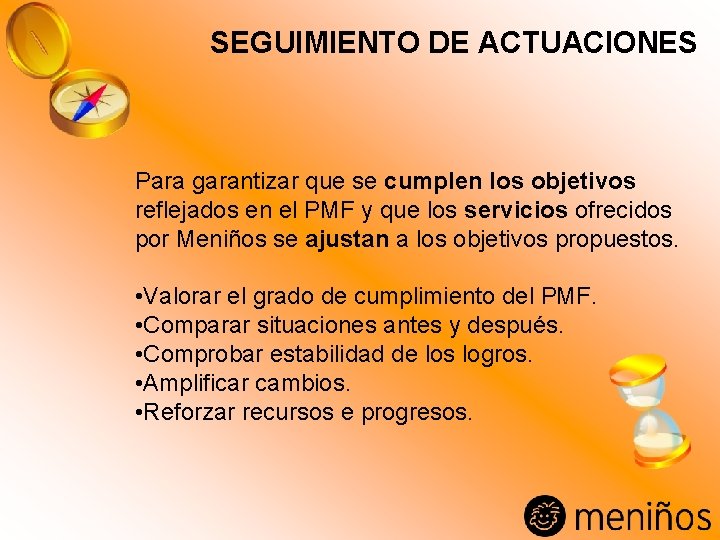 SEGUIMIENTO DE ACTUACIONES

Para garantizar que se cumplen los objetivos reflejados en el PMF y que los servicios ofrecidos por Meniños se ajustan a los objetivos propuestos.

•Valorar el grado de cumplimiento del PMF.
•Comparar situaciones antes y después.
•Comprobar estabilidad de los logros.
•Amplificar cambios.
•Reforzar recursos e progresos.

meniños